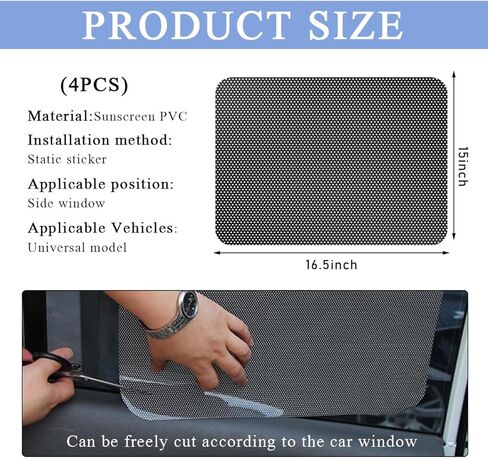 PRODUCT SIZE

(4PCS)

Material:Sunscreen PVC

Installation method:
Static sticker

Applicable position:
Side window

Applicable Vehicles:
Universal model

15inch

16.5inch

Can be freely cut according to the car window